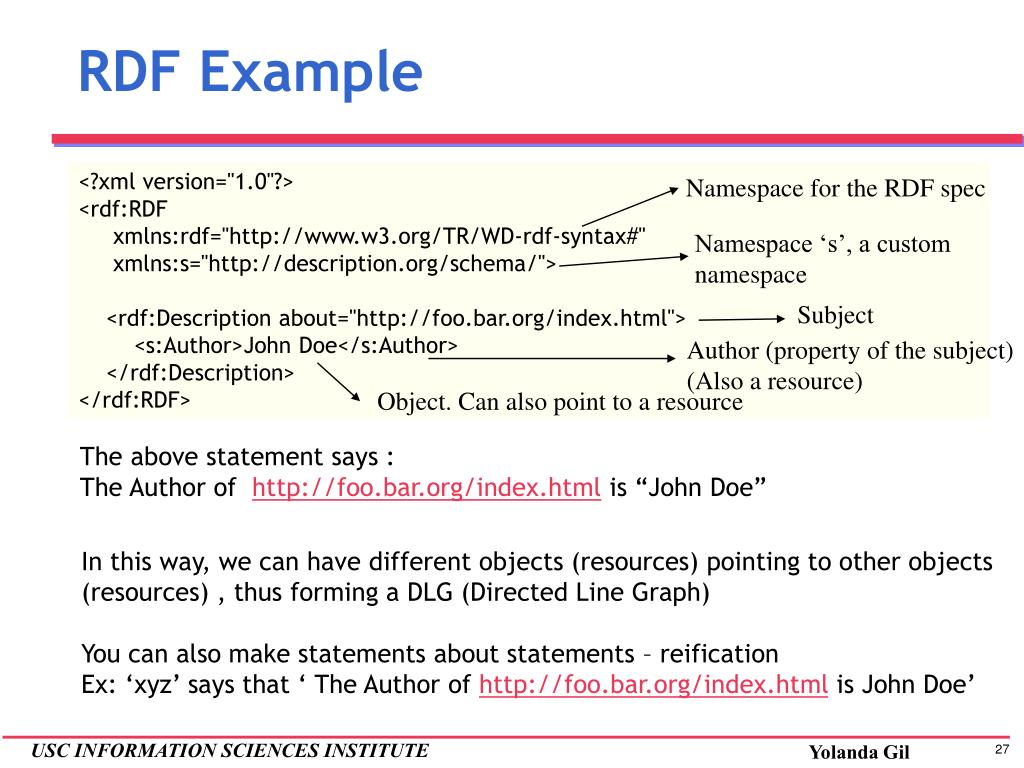 RDF Example

<?xml version="1.0"?>
<rdf:RDF
xmlns:rdf="http://www.w3.org/TR/WD-rdf-syntax#"
xmlns:s="http://description.org/schema/">

<rdf:Description about="http://foo.bar.org/index.html">
<s:Author>John Doe</s:Author>
</rdf:Description>
</rdf:RDF>

Namespace for the RDF spec

Namespace ‘s’, a custom namespace

Subject

Author (property of the subject) (Also a resource)

Object. Can also point to a resource

The above statement says :
The Author of http://foo.bar.org/index.html is “John Doe”

In this way, we can have different objects (resources) pointing to other objects (resources) , thus forming a DLG (Directed Line Graph)

You can also make statements about statements – reification
Ex: ‘xyz’ says that ‘ The Author of http://foo.bar.org/index.html is John Doe’

USC INFORMATION SCIENCES INSTITUTE

Yolanda Gil

27